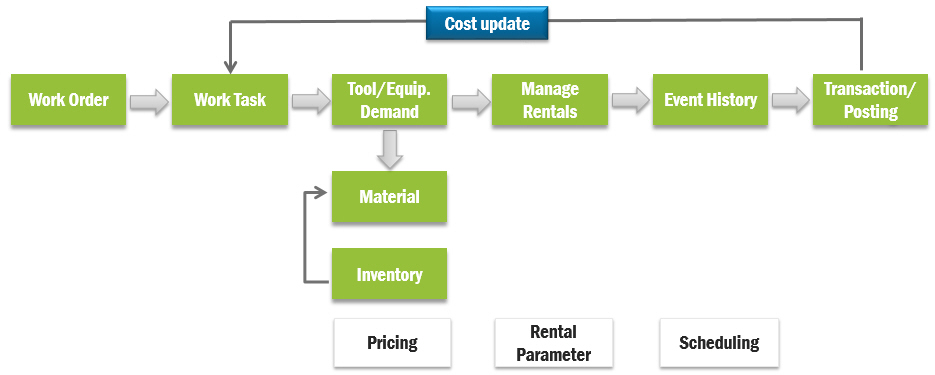 Cost update

Work Order

Work Task

Tool/Equip. Demand

Manage Rentals

Event History

Transaction/ Posting

Material

Inventory

Pricing

Rental Parameter

Scheduling